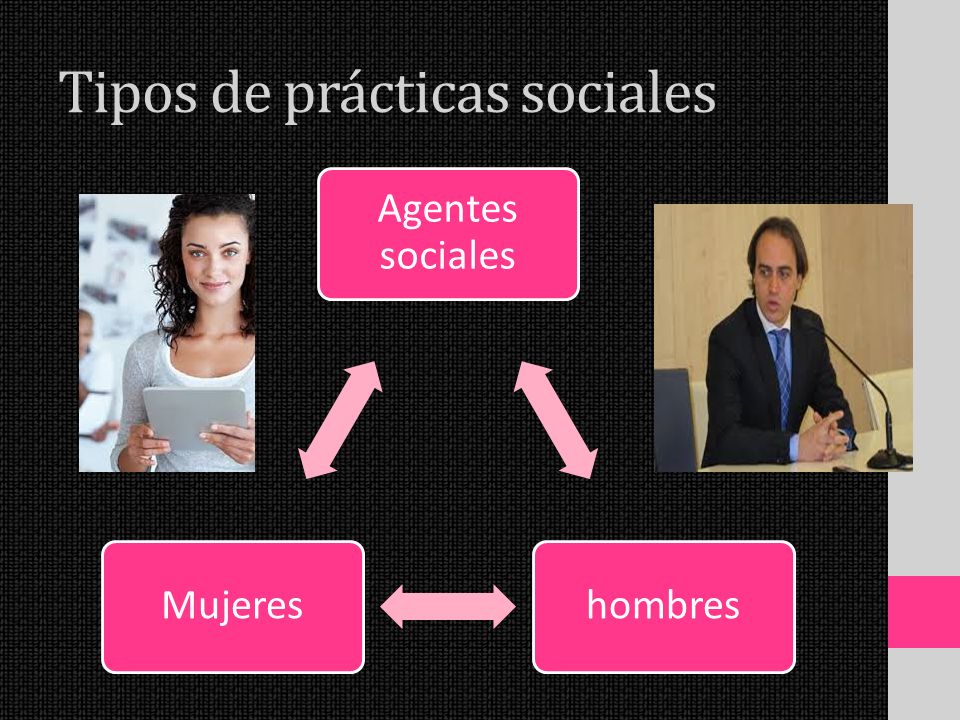 Tipos de prácticas sociales

Agentes sociales

Mujeres

hombres